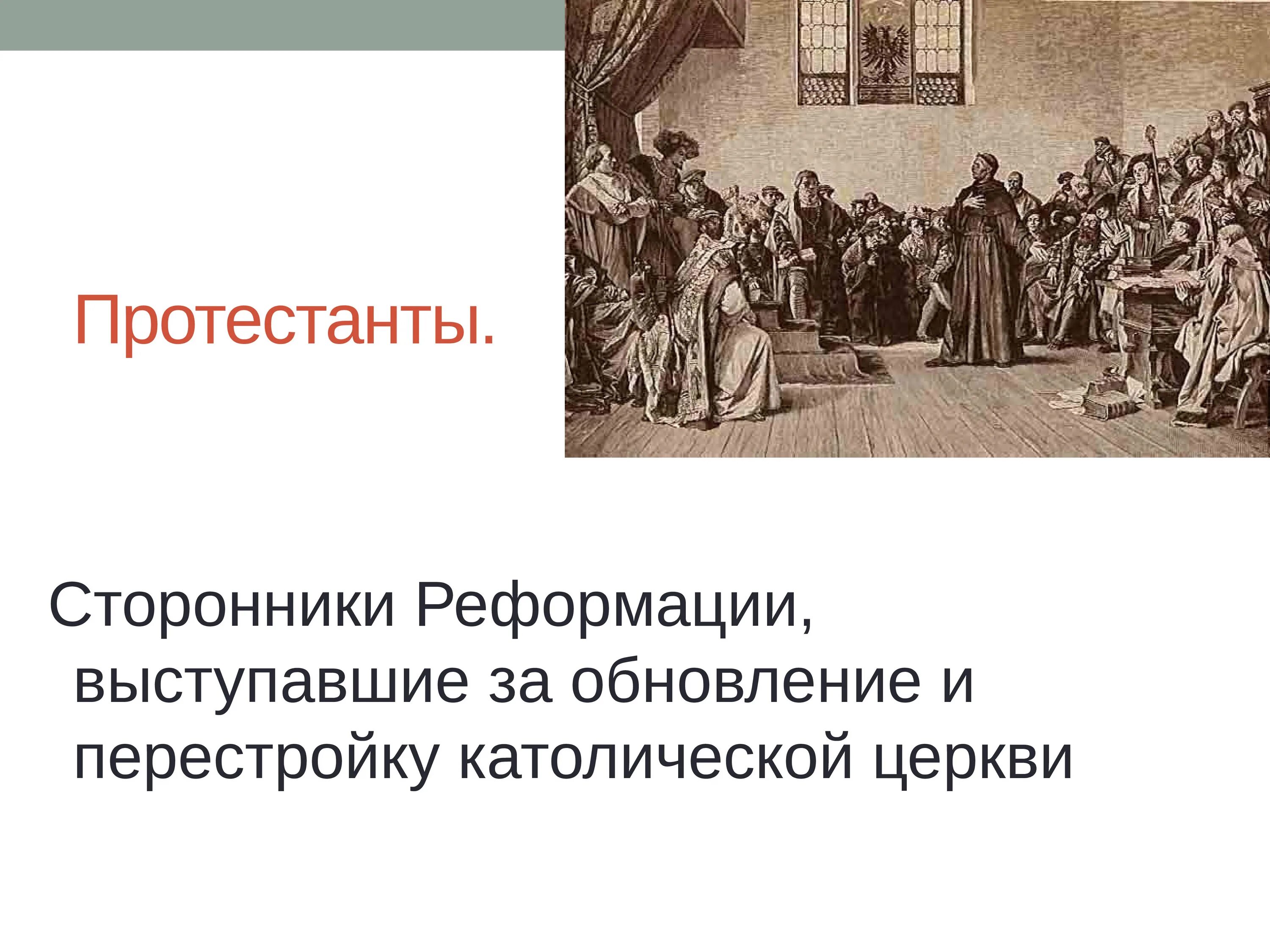 Протестанты.

Сторонники Реформации, выступавшие за обновление и перестройку католической церкви